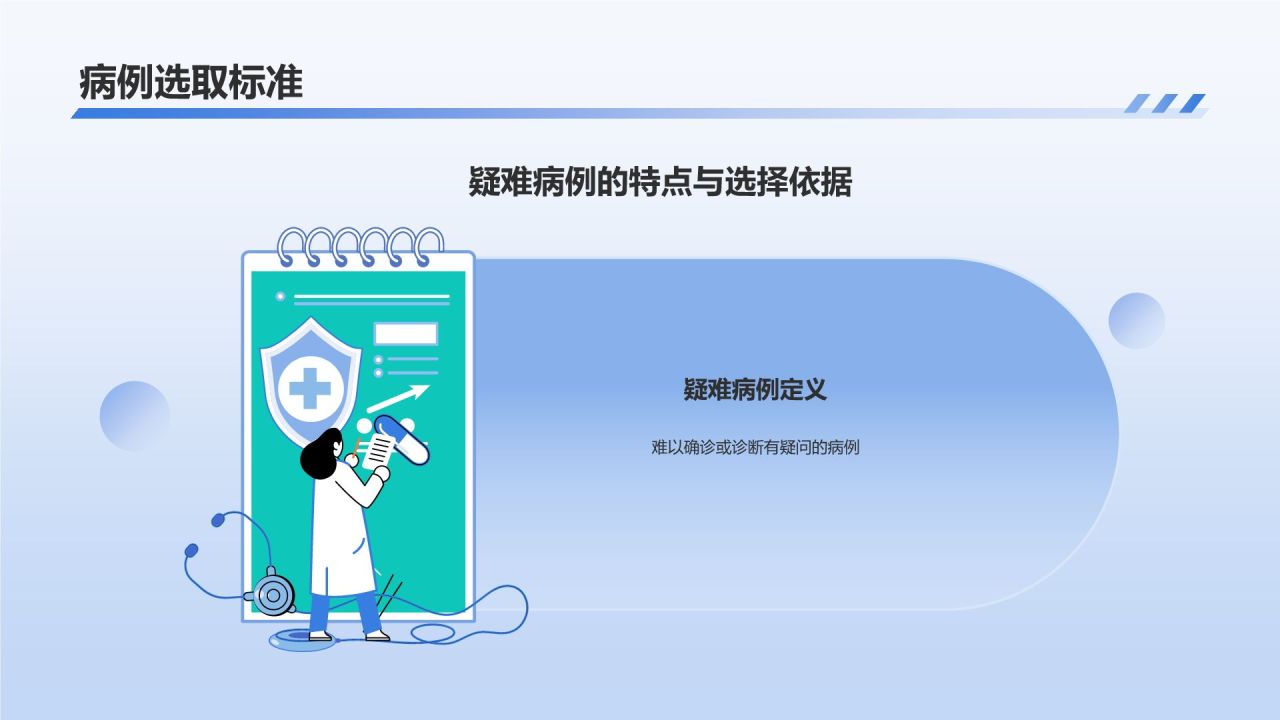 病例选取标准

疑难病例的特点与选择依据

疑难病例定义

难以确诊或诊断有疑问的病例